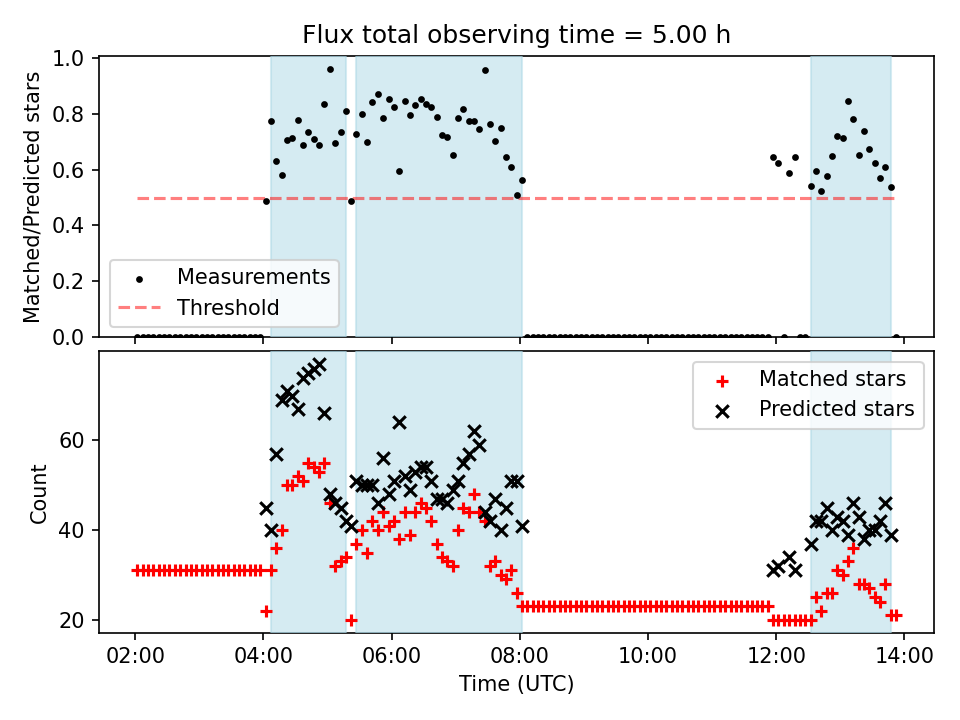 Flux total observing time = 5.00 h

Matched/Predicted stars

1.0
0.8
0.6
0.4
0.2
0.0

Measurements
Threshold

Count

60
40
20

Matched stars
Predicted stars

02:00
04:00
06:00
08:00
10:00
12:00
14:00

Time (UTC)